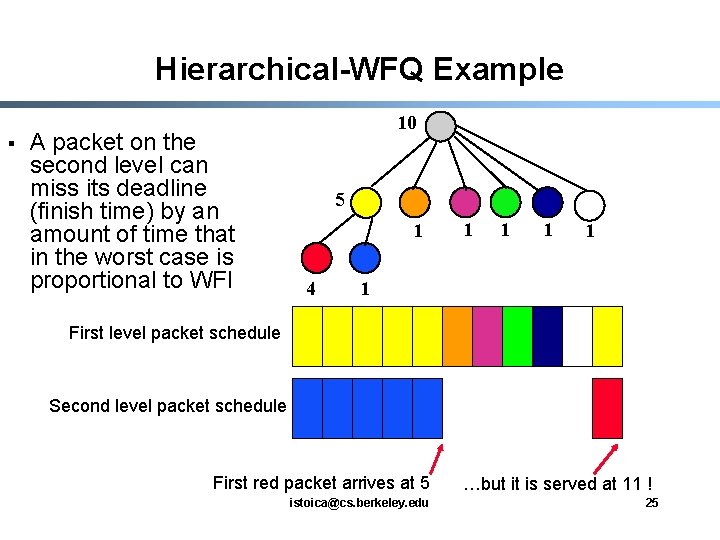 Hierarchical-WFQ Example

▪ A packet on the second level can miss its deadline (finish time) by an amount of time that in the worst case is proportional to WFI

10

5

1 1 1 1 1

4 1

First level packet schedule

Second level packet schedule

First red packet arrives at 5

…but it is served at 11 !

istoica@cs.berkeley.edu

25